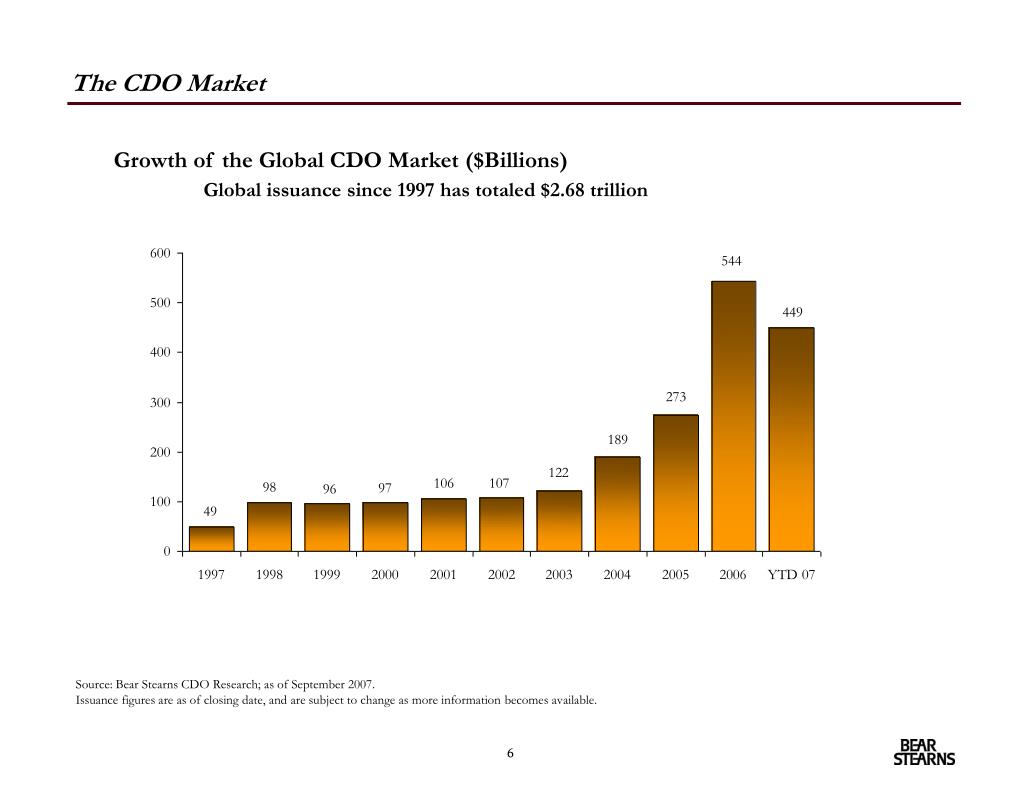 The CDO Market

Growth of the Global CDO Market ($Billions)

Global issuance since 1997 has totaled $2.68 trillion

600
500
400
300
200
100
0

49
98
96
97
106
107
122
189
273
544
449

1997
1998
1999
2000
2001
2002
2003
2004
2005
2006
YTD 07

Source: Bear Stearns CDO Research; as of September 2007.
Issuance figures are as of closing date, and are subject to change as more information becomes available.

6

BEAR STEARNS